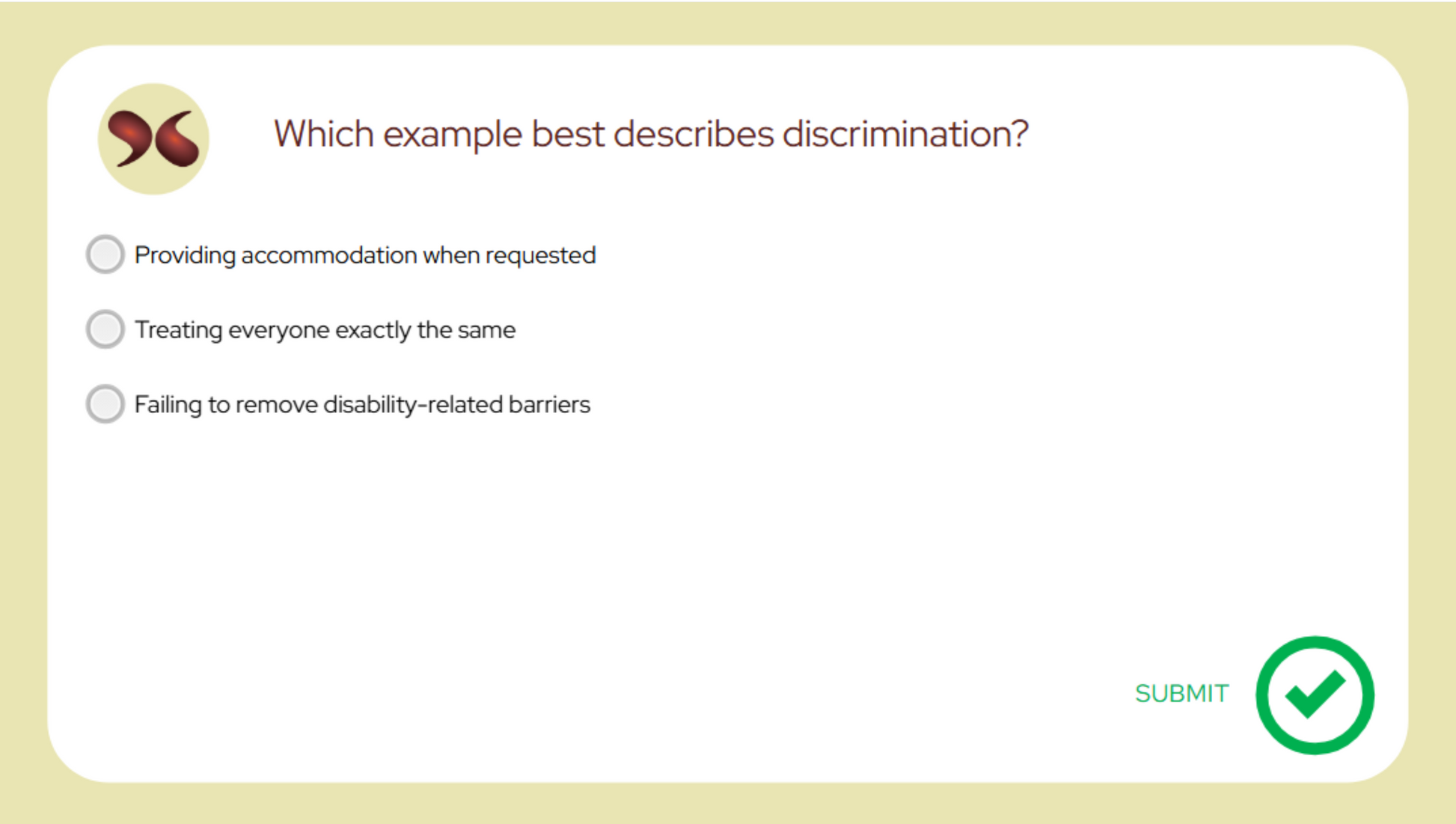 Which example best describes discrimination?

Providing accommodation when requested

Treating everyone exactly the same

Failing to remove disability-related barriers

SUBMIT